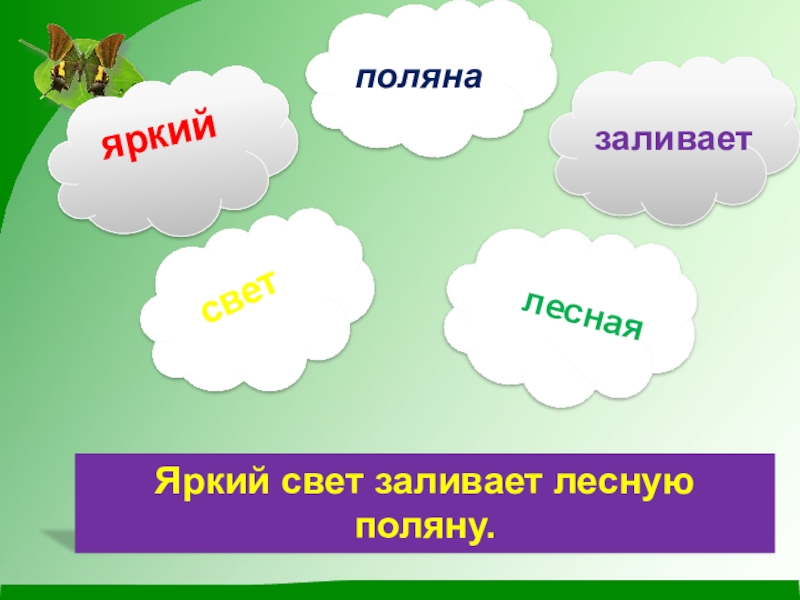 яркий

поляна

заливает

свет

лесная

Яркий свет заливает лесную поляну.